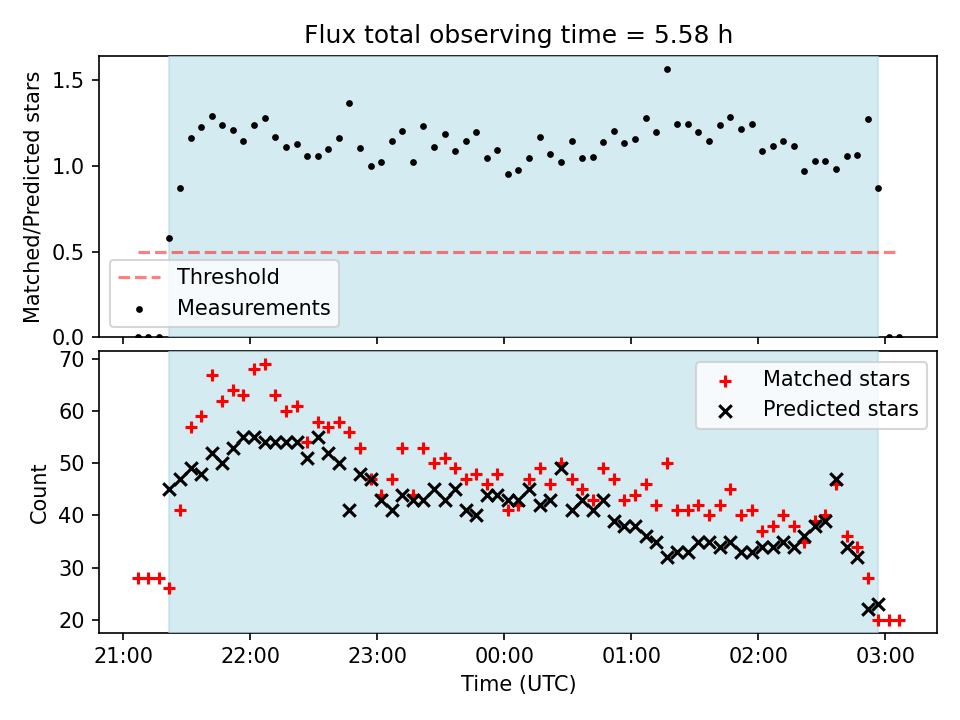 Flux total observing time = 5.58 h

Matched/Predicted stars

1.5
1.0
0.5
0.0

Threshold
Measurements

Count

70
60
50
40
30
20

Matched stars
Predicted stars

21:00 22:00 23:00 00:00 01:00 02:00 03:00

Time (UTC)